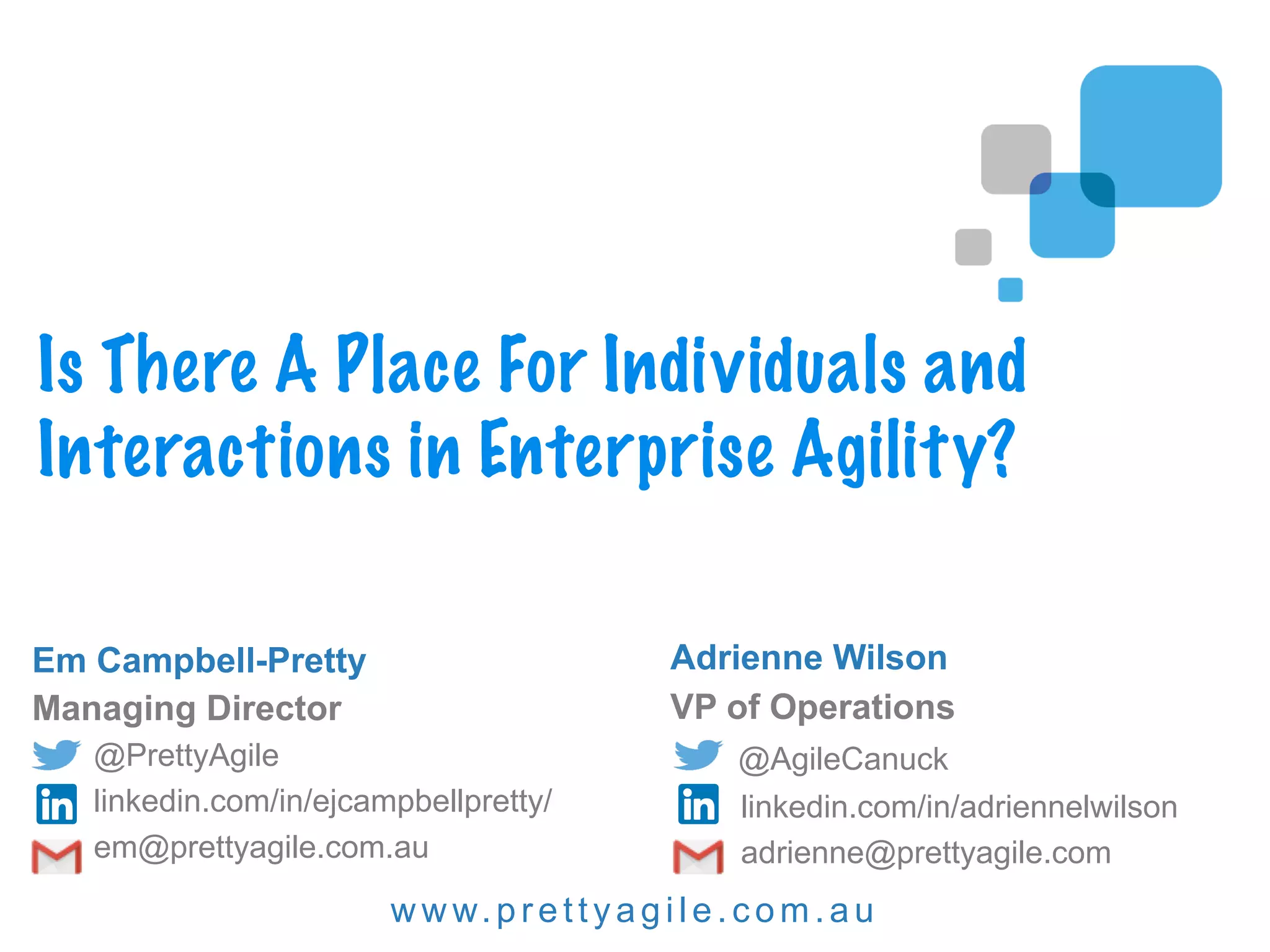 Is There A Place For Individuals and Interactions in Enterprise Agility?

Em Campbell-Pretty
Managing Director
@PrettyAgile
linkedin.com/in/ejcampbellpretty/
em@prettyagile.com.au

Adrienne Wilson
VP of Operations
@AgileCanuck
linkedin.com/in/adriennelwilson
adrienne@prettyagile.com

www.prettyagile.com.au